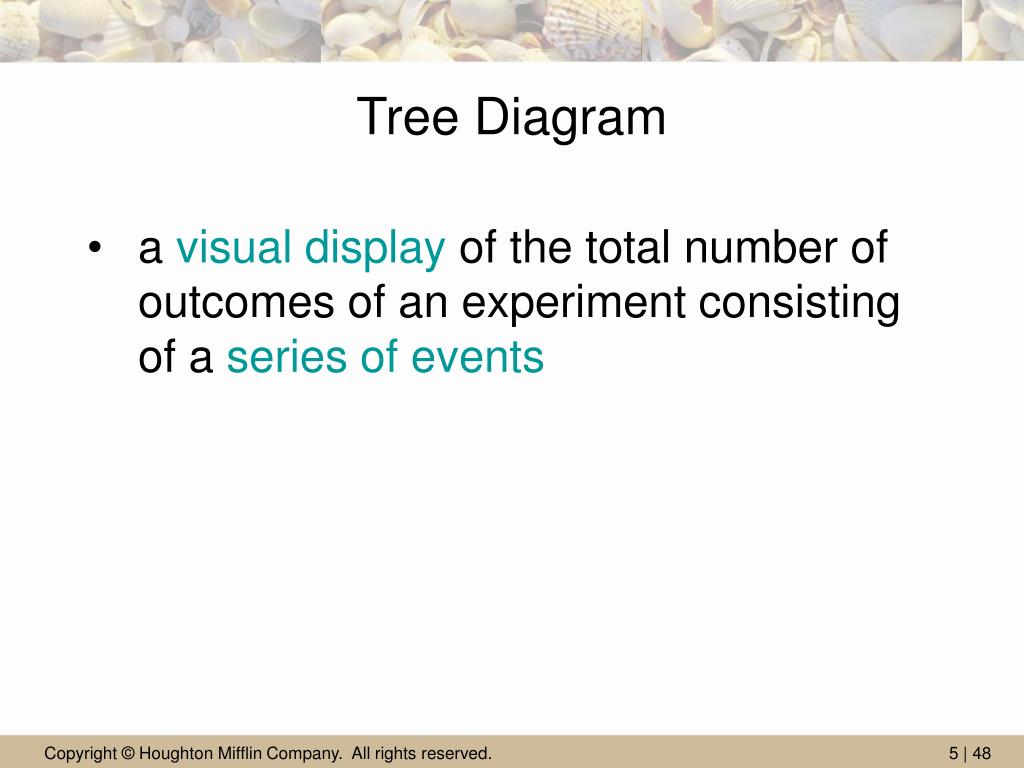 Tree Diagram

• a visual display of the total number of outcomes of an experiment consisting of a series of events

Copyright © Houghton Mifflin Company. All rights reserved.

5 | 48